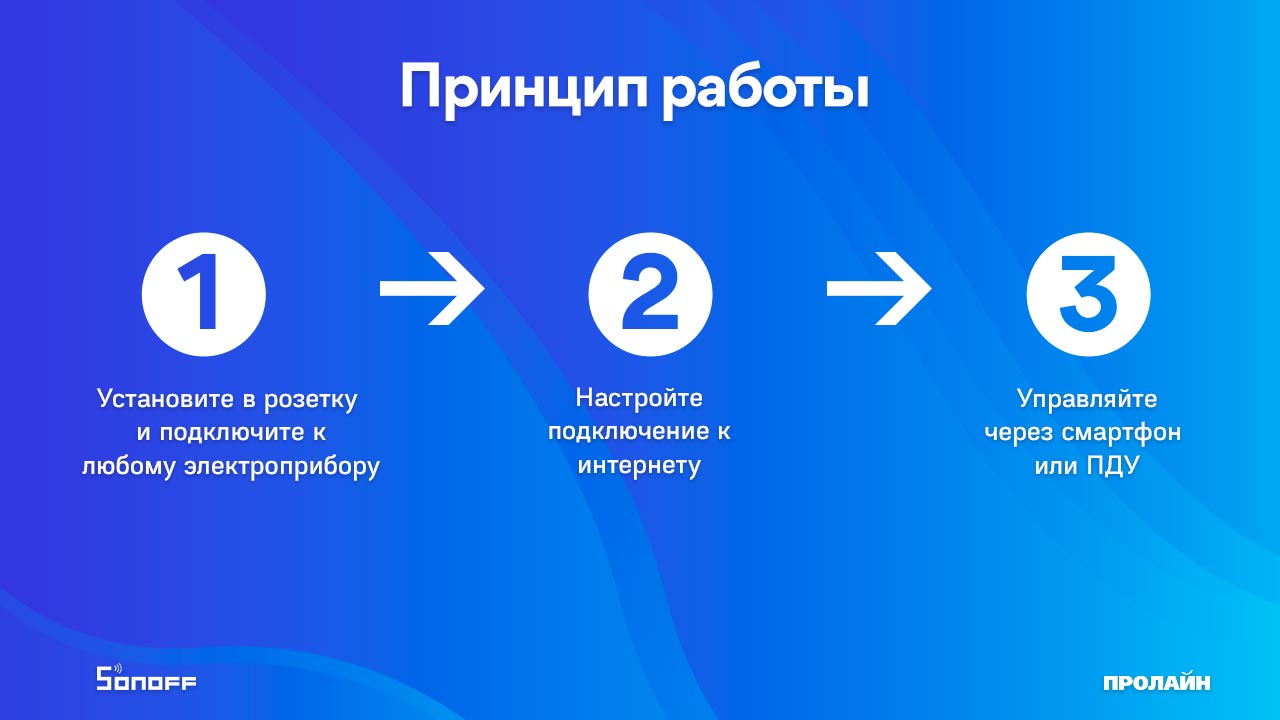 Принцип работы

1

Установите в розетку и подключите к любому электроприбору

2

Настройте подключение к интернету

3

Управляйте через смартфон или ПДУ

SONOFF

ПРОЛАЙН